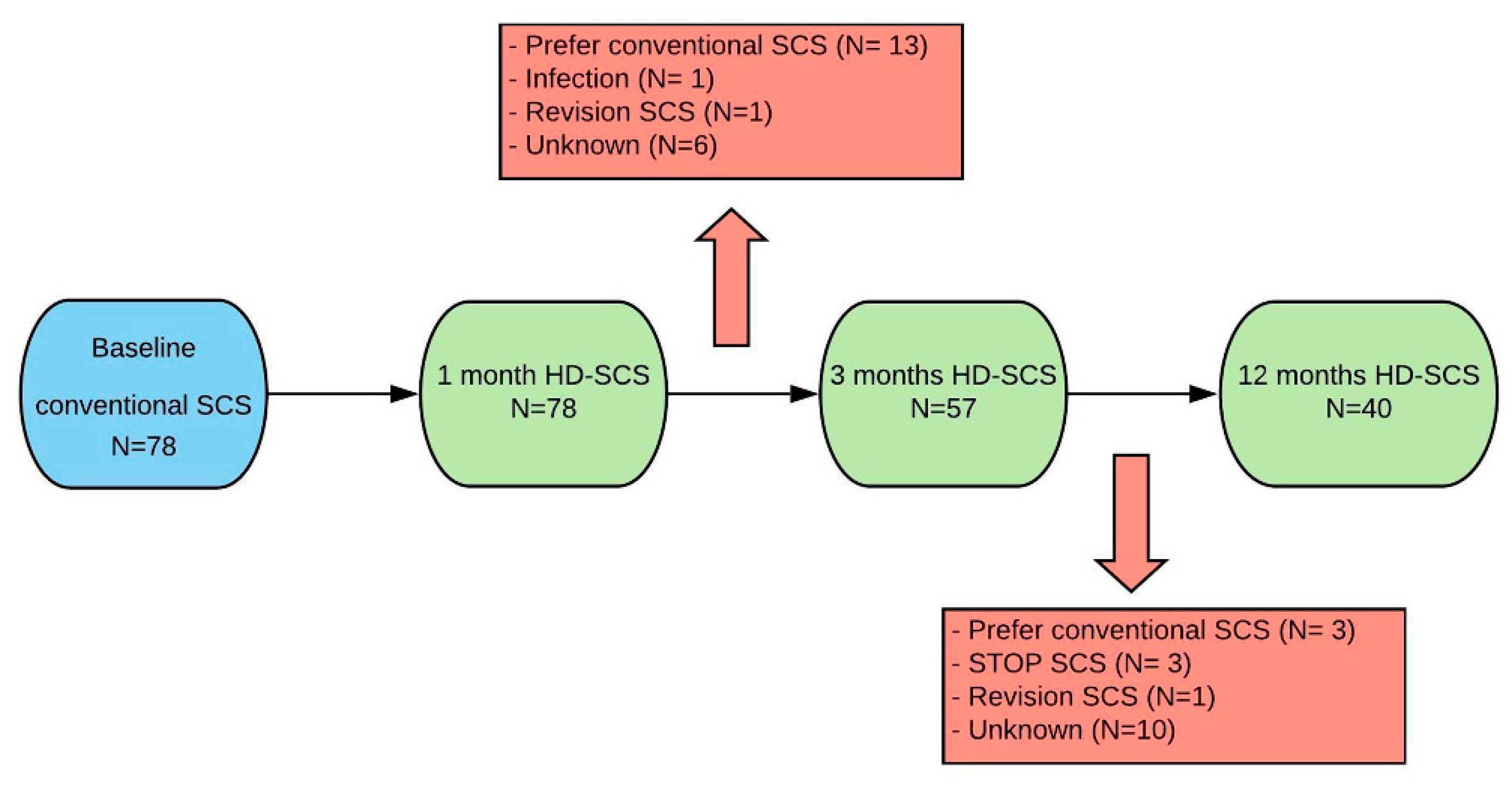 - Prefer conventional SCS (N= 13)
- Infection (N= 1)
- Revision SCS (N=1)
- Unknown (N=6)

Baseline

conventional SCS

N=78

1 month HD-SCS
N=78

3 months HD-SCS
N=57

12 months HD-SCS
N=40

- Prefer conventional SCS (N= 3)
- STOP SCS (N= 3)
- Revision SCS (N=1)
- Unknown (N=10)